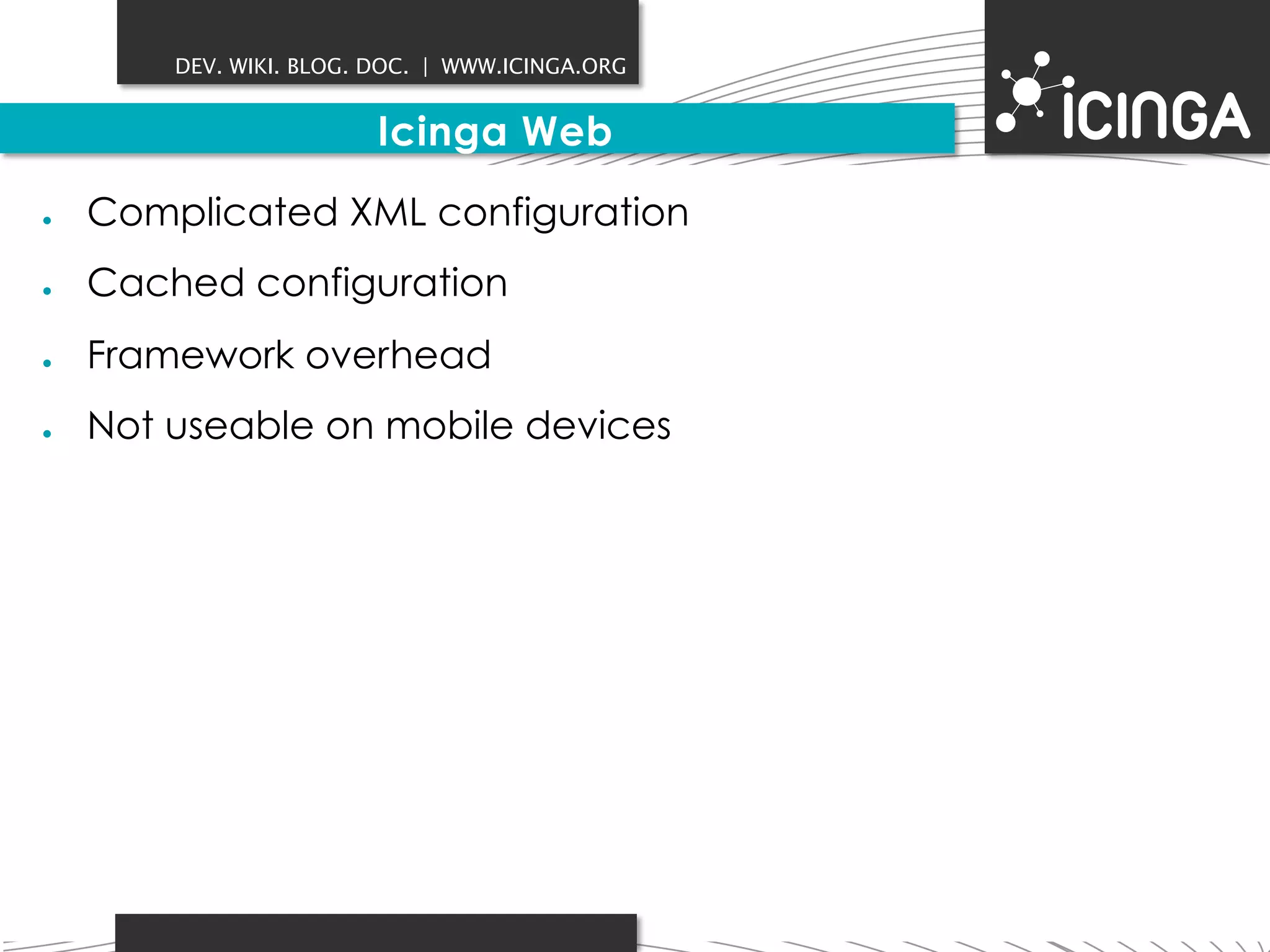 DEV. WIKI. BLOG. DOC. | WWW.ICINGA.ORG

ICINGA

Icinga Web

- Complicated XML configuration
- Cached configuration
- Framework overhead
- Not useable on mobile devices